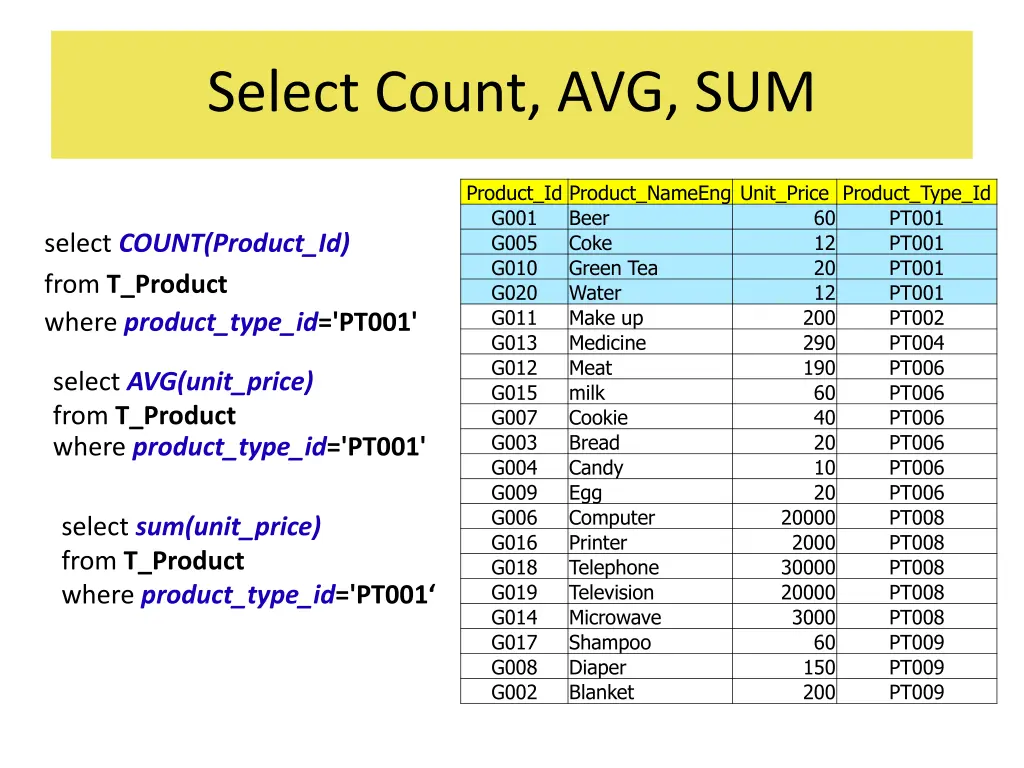 Select Count, AVG, SUM

select COUNT(Product_Id)
from T_Product
where product_type_id='PT001'

select AVG(unit_price)
from T_Product
where product_type_id='PT001'

select sum(unit_price)
from T_Product
where product_type_id='PT001‘

| Product_Id | Product_NameEng | Unit_Price | Product_Type_Id |
|---|---|---|---|
| G001 | Beer | 60 | PT001 |
| G005 | Coke | 12 | PT001 |
| G010 | Green Tea | 20 | PT001 |
| G020 | Water | 12 | PT001 |
| G011 | Make up | 200 | PT002 |
| G013 | Medicine | 290 | PT004 |
| G012 | Meat | 190 | PT006 |
| G015 | milk | 60 | PT006 |
| G007 | Cookie | 40 | PT006 |
| G003 | Bread | 20 | PT006 |
| G004 | Candy | 10 | PT006 |
| G009 | Egg | 20 | PT006 |
| G006 | Computer | 20000 | PT008 |
| G016 | Printer | 2000 | PT008 |
| G018 | Telephone | 30000 | PT008 |
| G019 | Television | 20000 | PT008 |
| G014 | Microwave | 3000 | PT008 |
| G017 | Shampoo | 60 | PT009 |
| G008 | Diaper | 150 | PT009 |
| G002 | Blanket | 200 | PT009 |